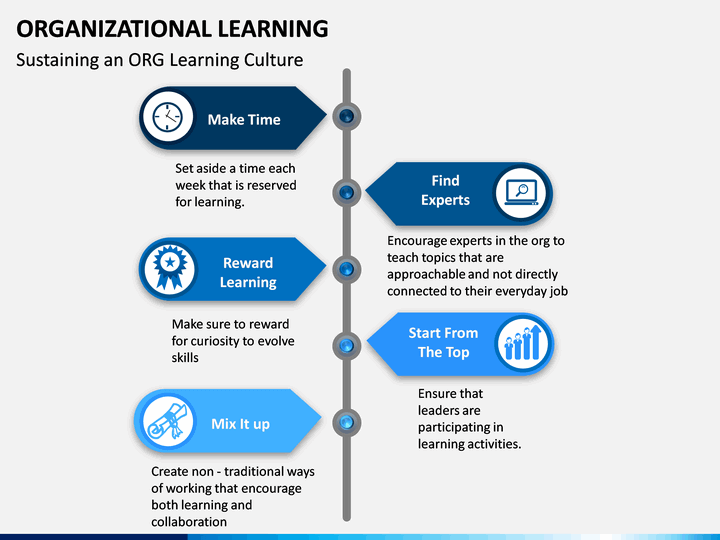 ORGANIZATIONAL LEARNING

Sustaining an ORG Learning Culture

Make Time

Set aside a time each week that is reserved for learning.

Find Experts

Encourage experts in the org to teach topics that are approachable and not directly connected to their everyday job

Reward Learning

Make sure to reward for curiosity to evolve skills

Start From The Top

Ensure that leaders are participating in learning activities.

Mix It up

Create non - traditional ways of working that encourage both learning and collaboration